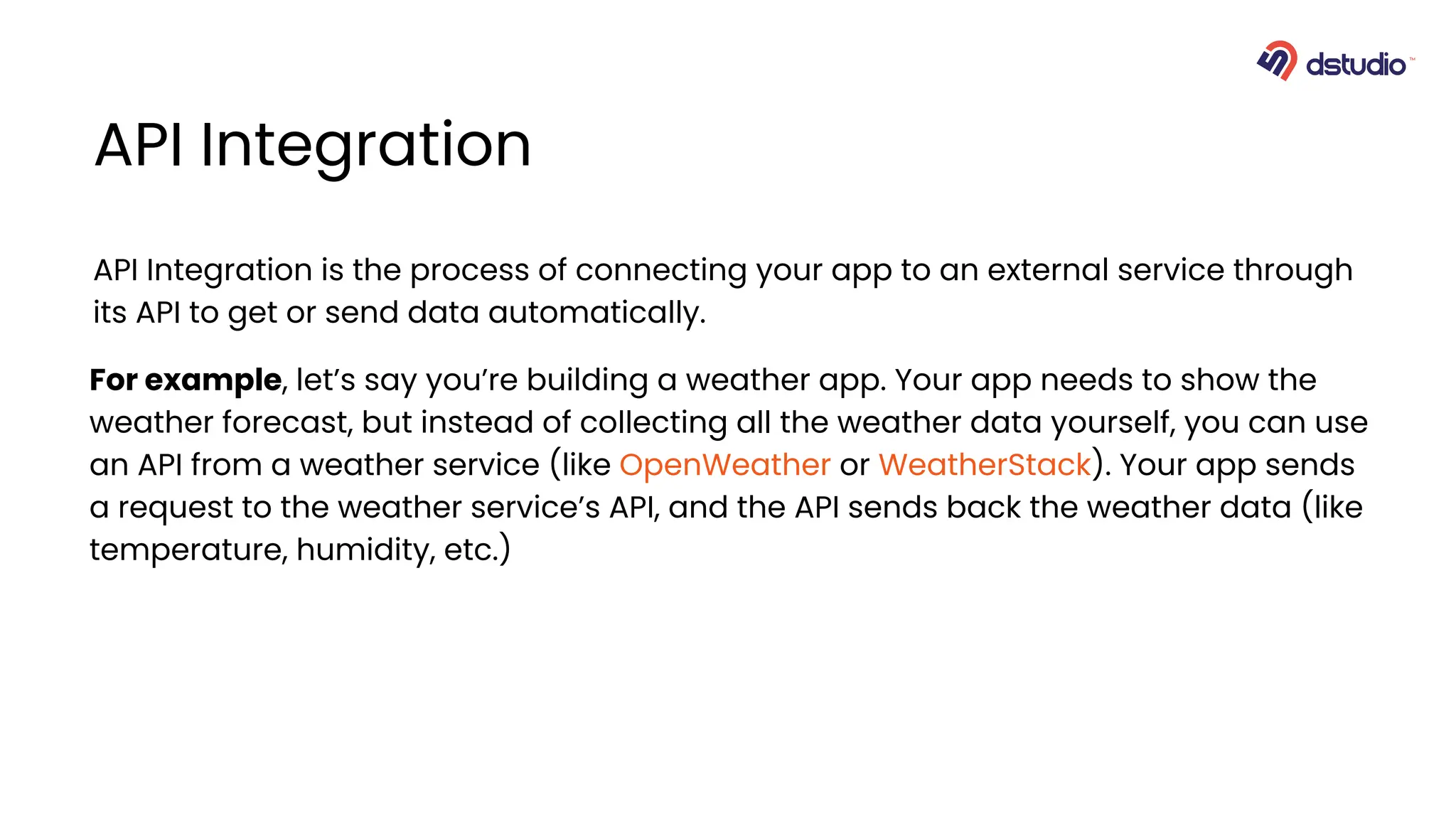 dstudio™

API Integration

API Integration is the process of connecting your app to an external service through its API to get or send data automatically.

For example, let's say you're building a weather app. Your app needs to show the weather forecast, but instead of collecting all the weather data yourself, you can use an API from a weather service (like OpenWeather or WeatherStack). Your app sends a request to the weather service's API, and the API sends back the weather data (like temperature, humidity, etc.)